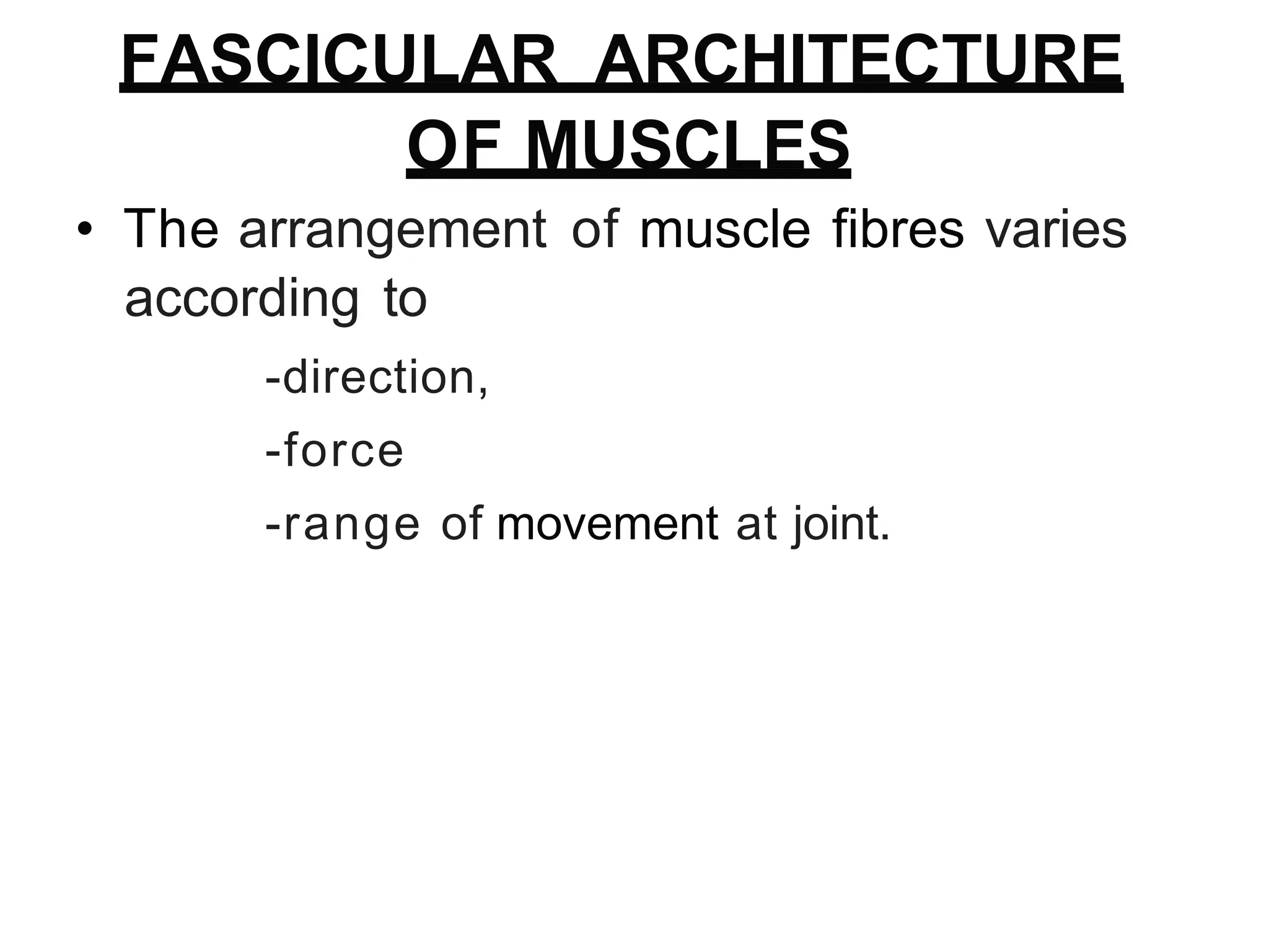 FASCICULAR ARCHITECTURE OF MUSCLES

• The arrangement of muscle fibres varies according to

-direction,

-force

-range of movement at joint.